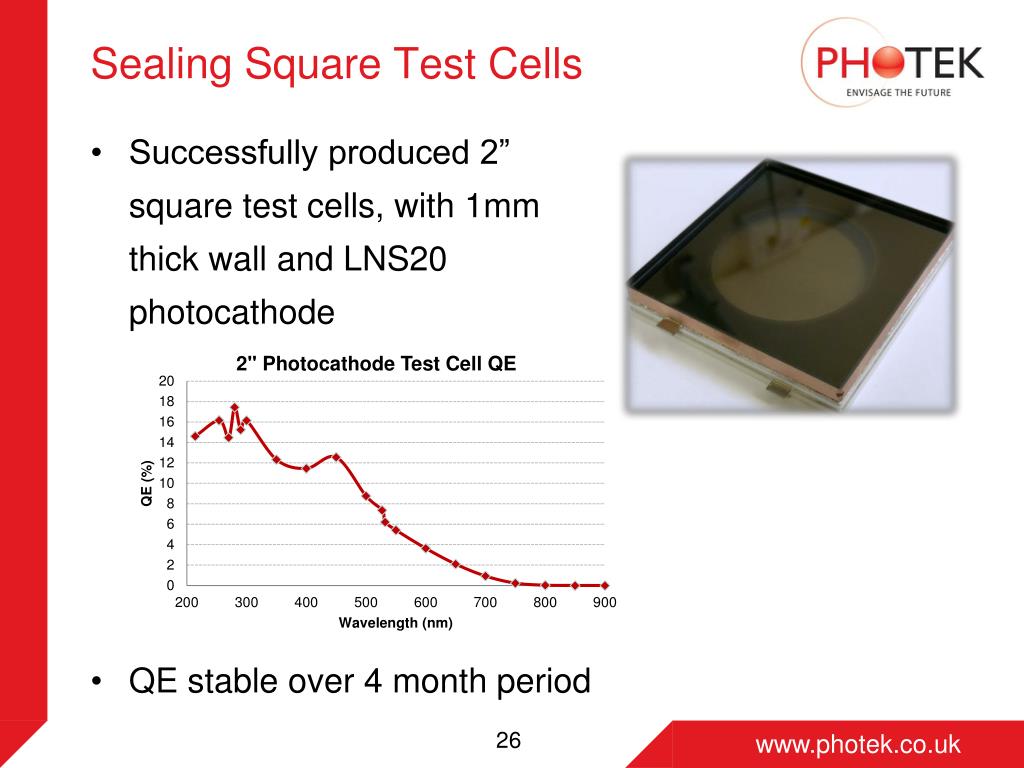 Sealing Square Test Cells

PHOTEK
ENVISAGE THE FUTURE

• Successfully produced 2” square test cells, with 1mm thick wall and LNS20 photocathode

2" Photocathode Test Cell QE

QE (%)

20
18
16
14
12
10
8
6
4
2
0

200 300 400 500 600 700 800 900

Wavelength (nm)

• QE stable over 4 month period

26

www.photek.co.uk